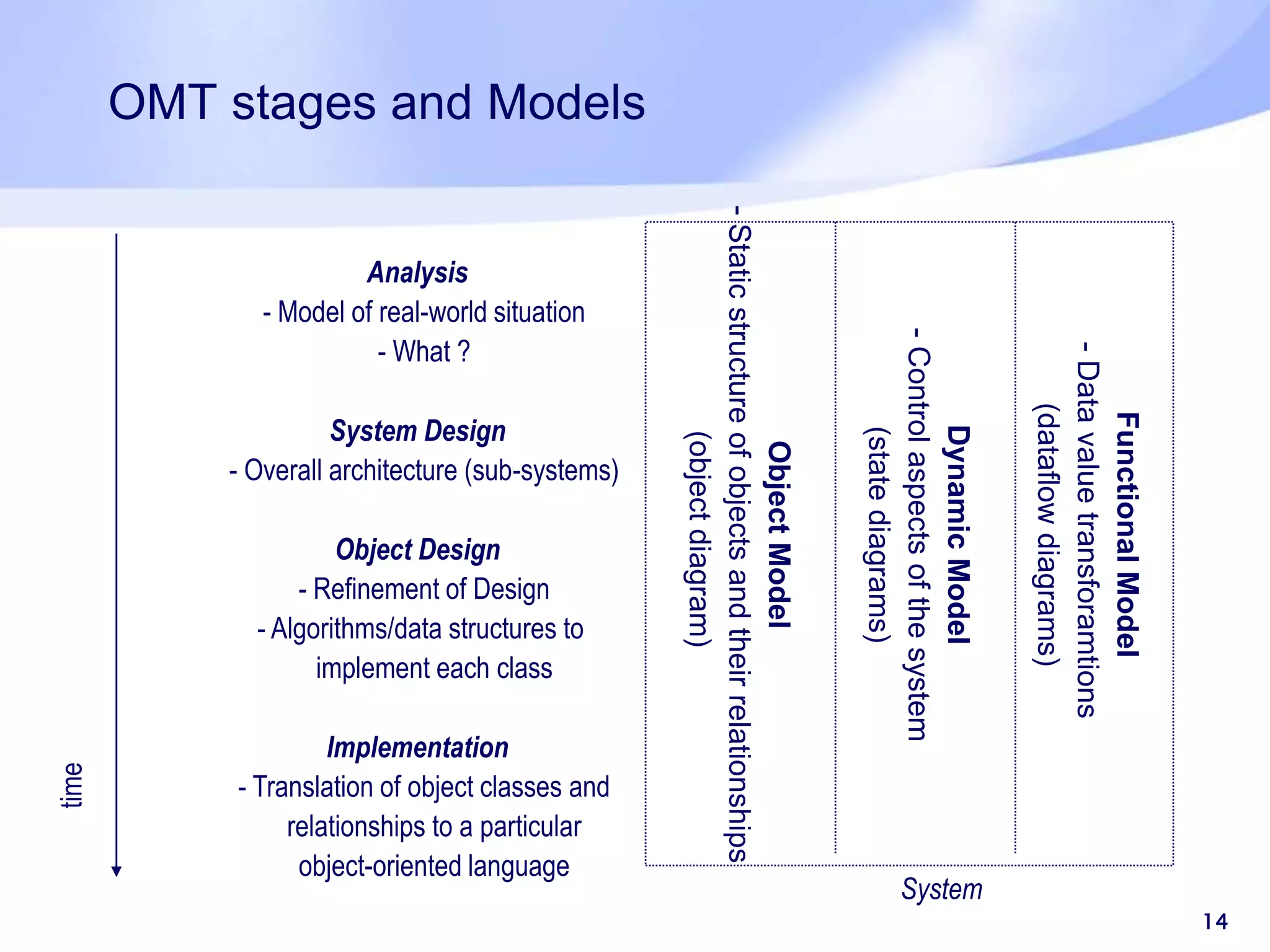 OMT stages and Models

time

Analysis
- Model of real-world situation
- What ?

System Design
- Overall architecture (sub-systems)

Object Design
- Refinement of Design
- Algorithms/data structures to implement each class

Implementation
- Translation of object classes and relationships to a particular object-oriented language

Object Model
- Static structure of objects and their relationships
(object diagram)

Dynamic Model
- Control aspects of the system
(state diagrams)

Functional Model
- Data value transforamtions
(dataflow diagrams)

System

14